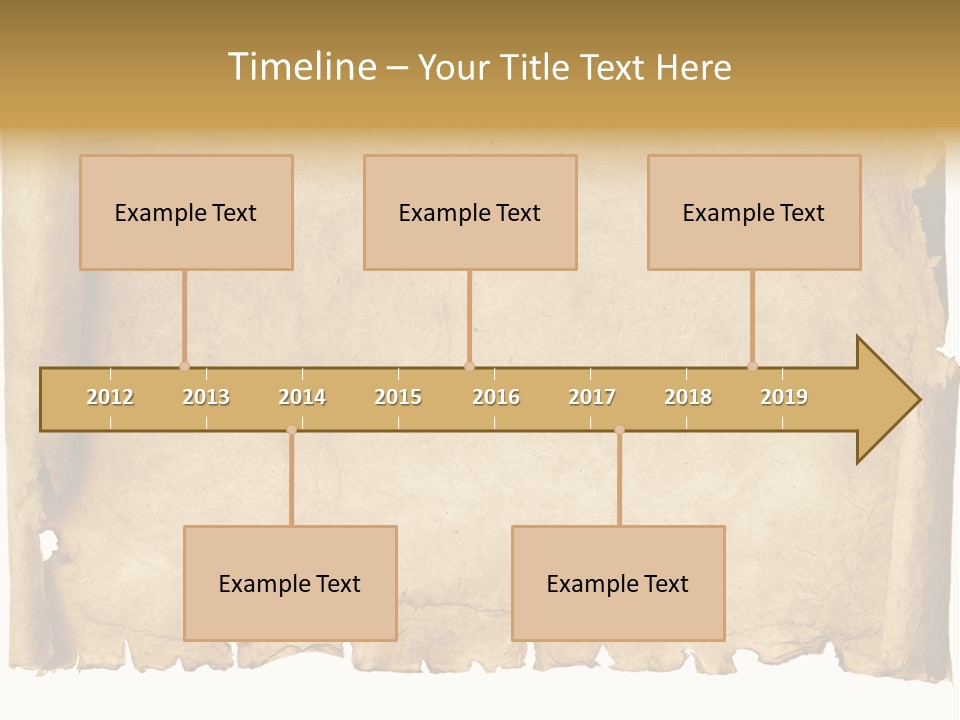 Timeline – Your Title Text Here

Example Text

Example Text

Example Text

2012 2013 2014 2015 2016 2017 2018 2019

Example Text

Example Text